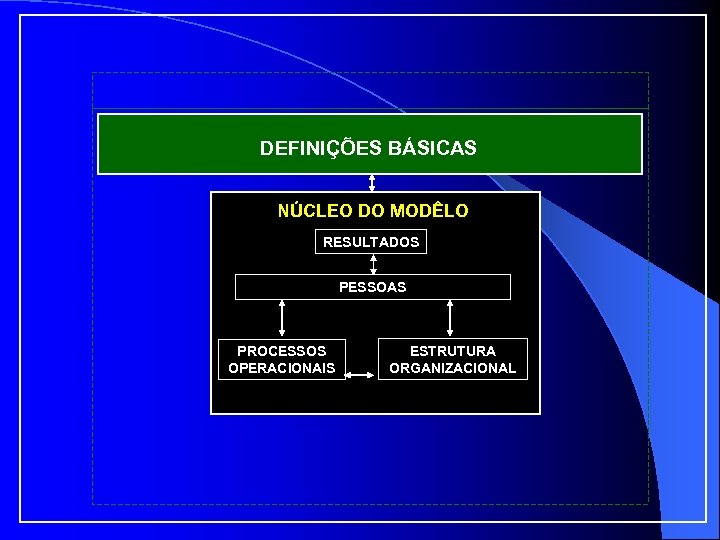 DEFINIÇÕES BÁSICAS

NÚCLEO DO MODÊLO

RESULTADOS

PESSOAS

PROCESSOS OPERACIONAIS

ESTRUTURA ORGANIZACIONAL